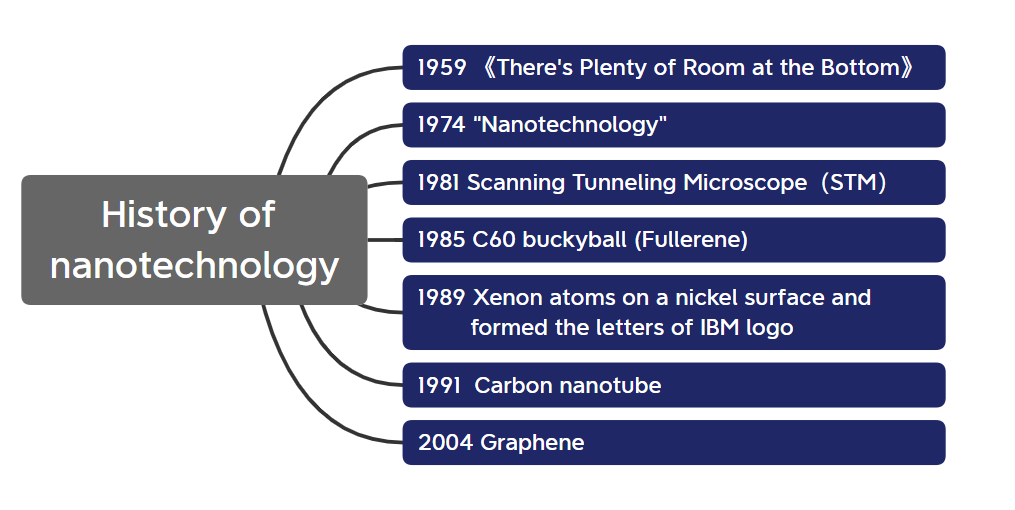 History of nanotechnology

1959 《There's Plenty of Room at the Bottom》

1974 "Nanotechnology"

1981 Scanning Tunneling Microscope (STM)

1985 C60 buckyball (Fullerene)

1989 Xenon atoms on a nickel surface and formed the letters of IBM logo

1991 Carbon nanotube

2004 Graphene